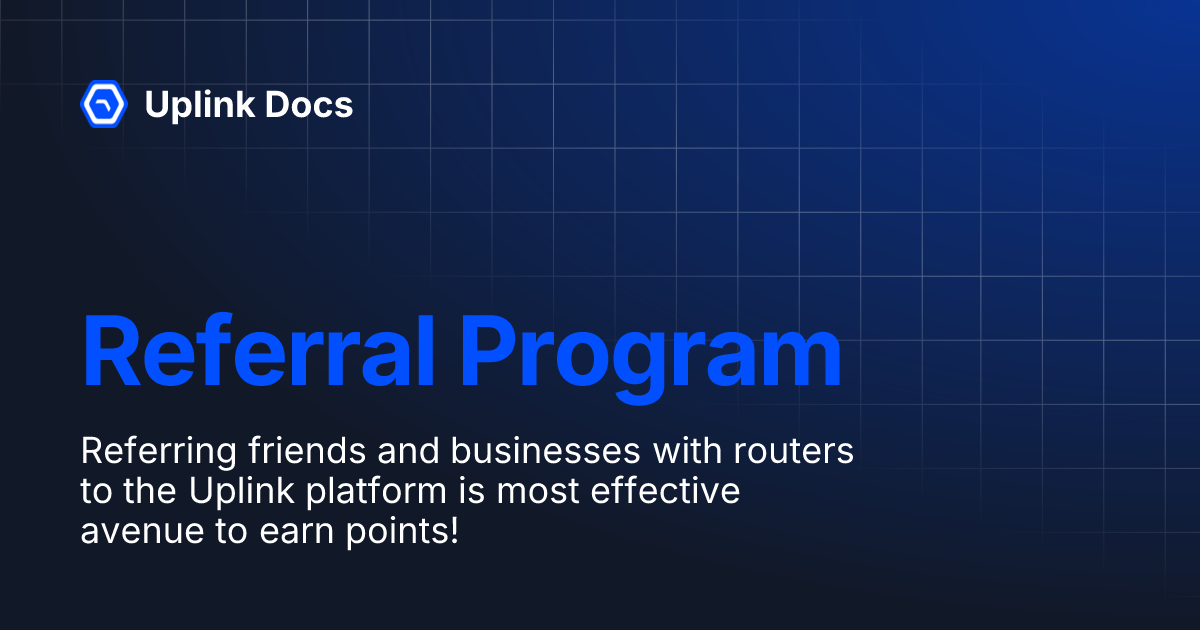 Uplink Docs

Referral Program

Referring friends and businesses with routers to the Uplink platform is most effective avenue to earn points!